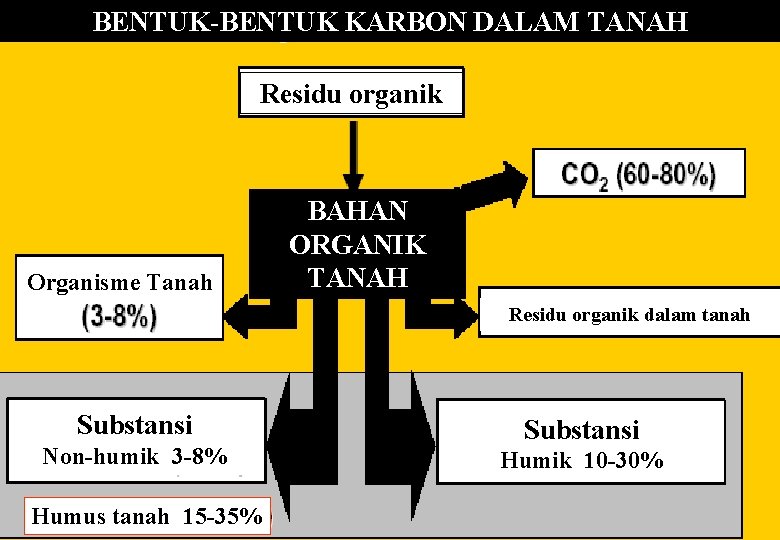 BENTUK-BENTUK KARBON DALAM TANAH

Residu organik

$CO_2$ (60-80%)

BAHAN ORGANIK TANAH

Organisme Tanah (3-8%)

Residu organik dalam tanah

Substansi Non-humik 3-8%

Substansi Humik 10-30%

Humus tanah 15-35%